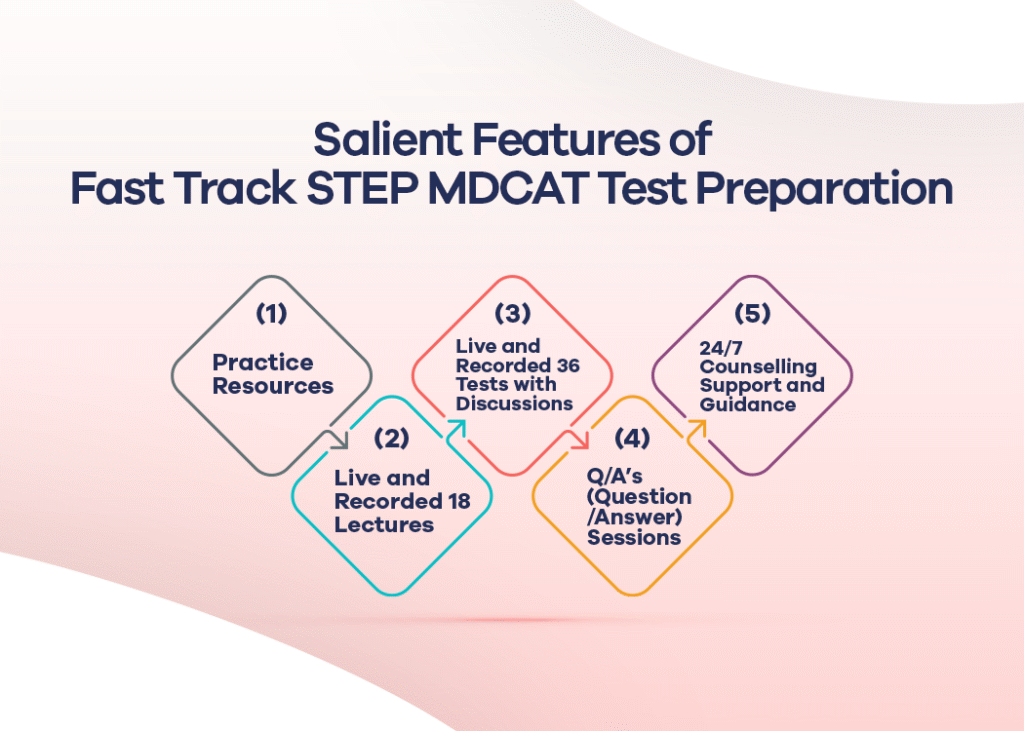 Salient Features of
Fast Track STEP MDCAT Test Preparation

(1)
Practice Resources

(2)
Live and Recorded 18 Lectures

(3)
Live and Recorded 36 Tests with Discussions

(4)
Q/A's (Question /Answer) Sessions

(5)
24/7 Counselling Support and Guidance